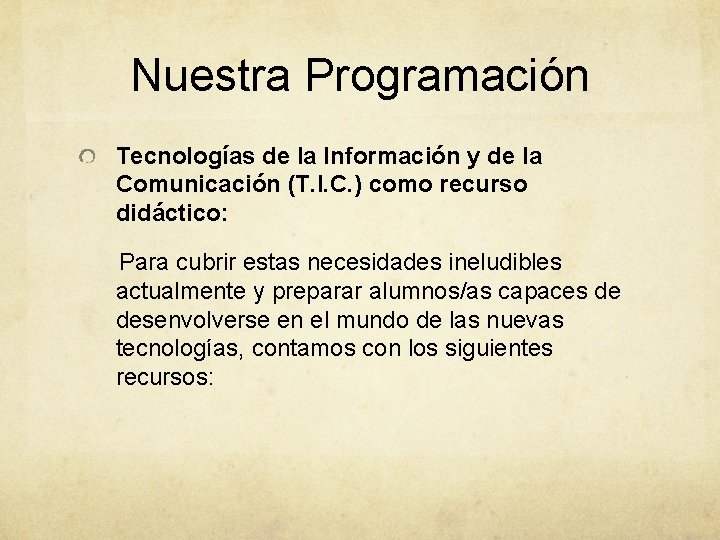 Nuestra Programación

Tecnologías de la Información y de la Comunicación (T.I.C.) como recurso didáctico:

Para cubrir estas necesidades ineludibles actualmente y preparar alumnos/as capaces de desenvolverse en el mundo de las nuevas tecnologías, contamos con los siguientes recursos: